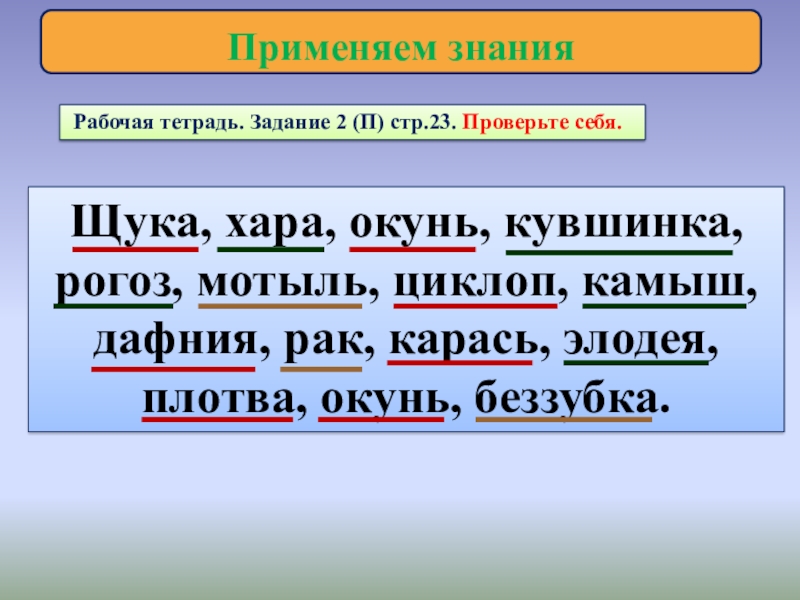 Применяем знания

Рабочая тетрадь. Задание 2 (П) стр.23. Проверьте себя.

Щука, хара, окунь, кувшинка, рогоз, мотыль, циклоп, камыш, дафния, рак, карась, элодея, плотва, окунь, беззубка.